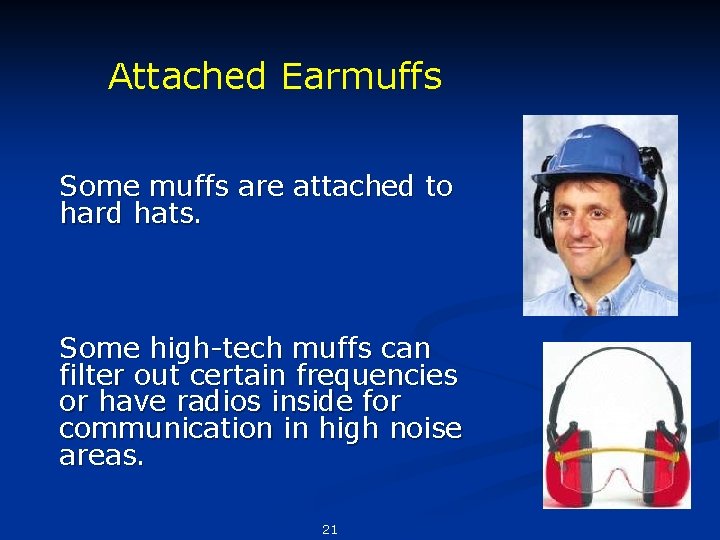 Attached Earmuffs

Some muffs are attached to hard hats.

Some high-tech muffs can filter out certain frequencies or have radios inside for communication in high noise areas.

21